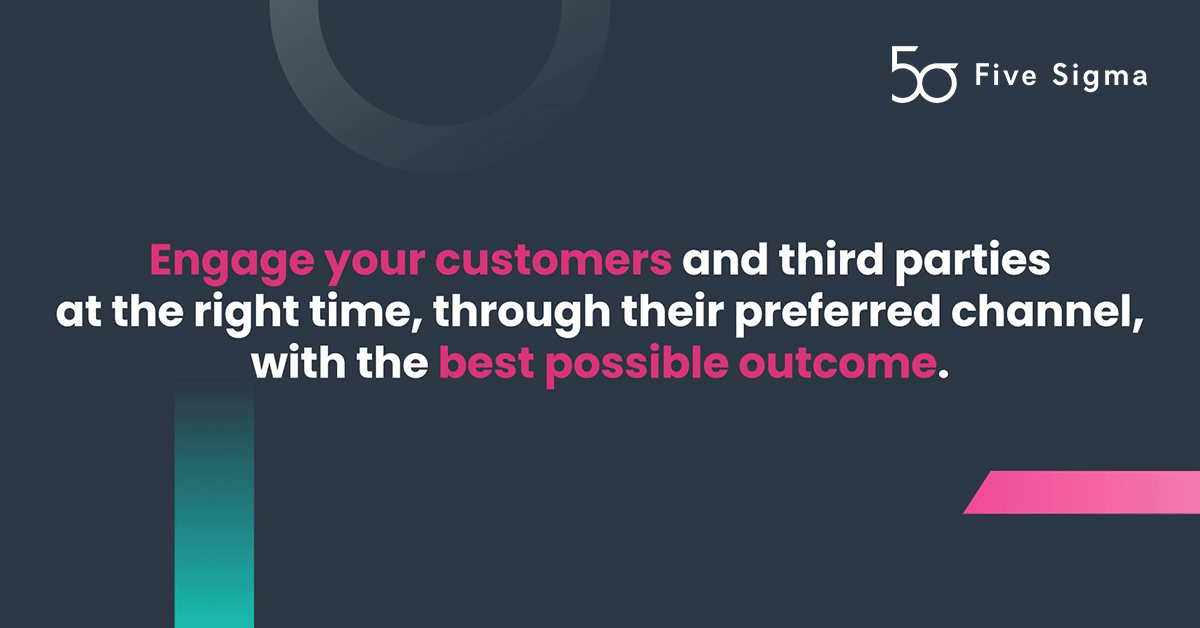 5σ Five Sigma

Engage your customers and third parties at the right time, through their preferred channel, with the best possible outcome.